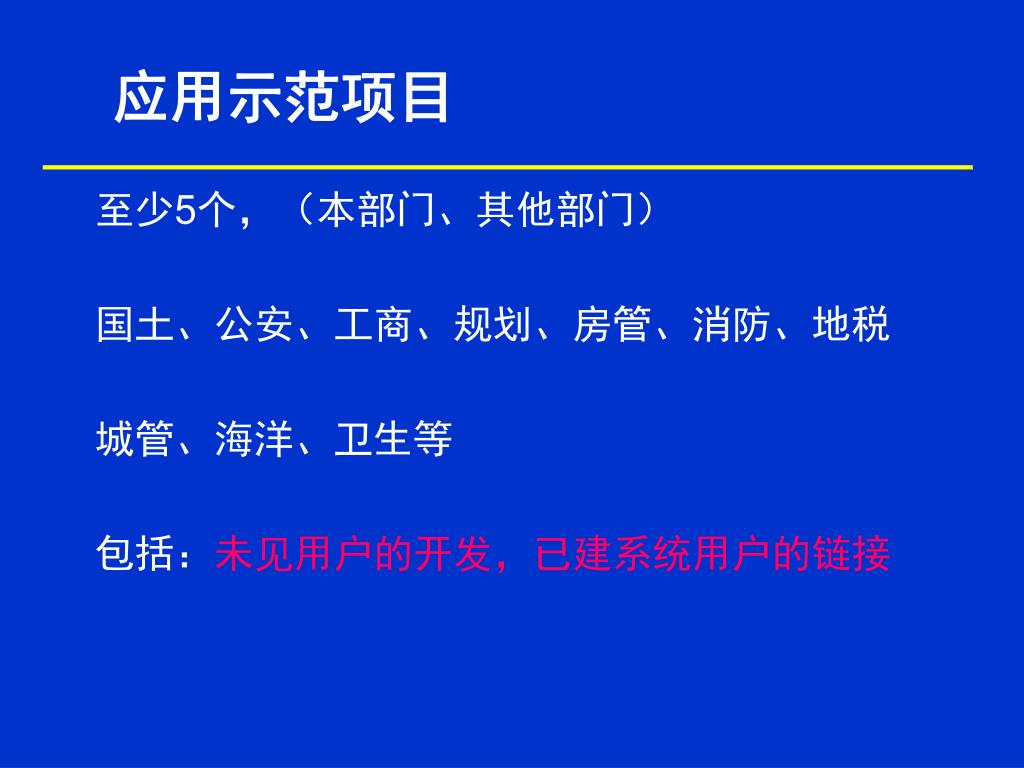 应用示范项目

至少5个，（本部门、其他部门）

国土、公安、工商、规划、房管、消防、地税

城管、海洋、卫生等

包括：未见用户的开发，已建系统用户的链接